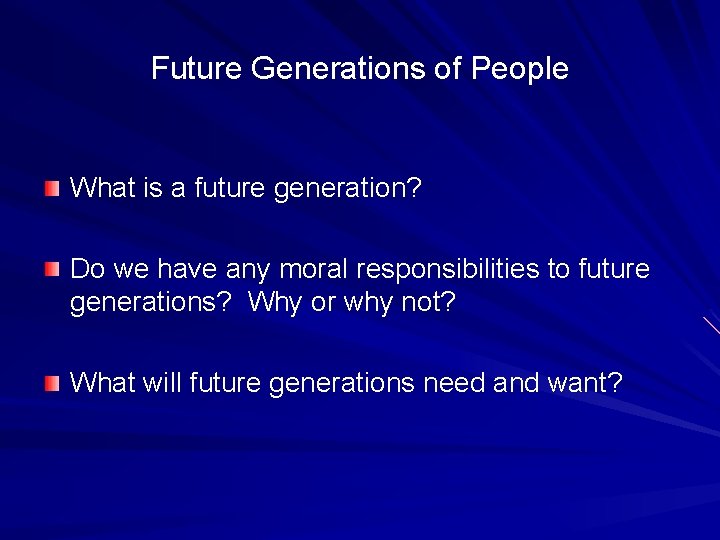 Future Generations of People

What is a future generation?

Do we have any moral responsibilities to future generations? Why or why not?

What will future generations need and want?